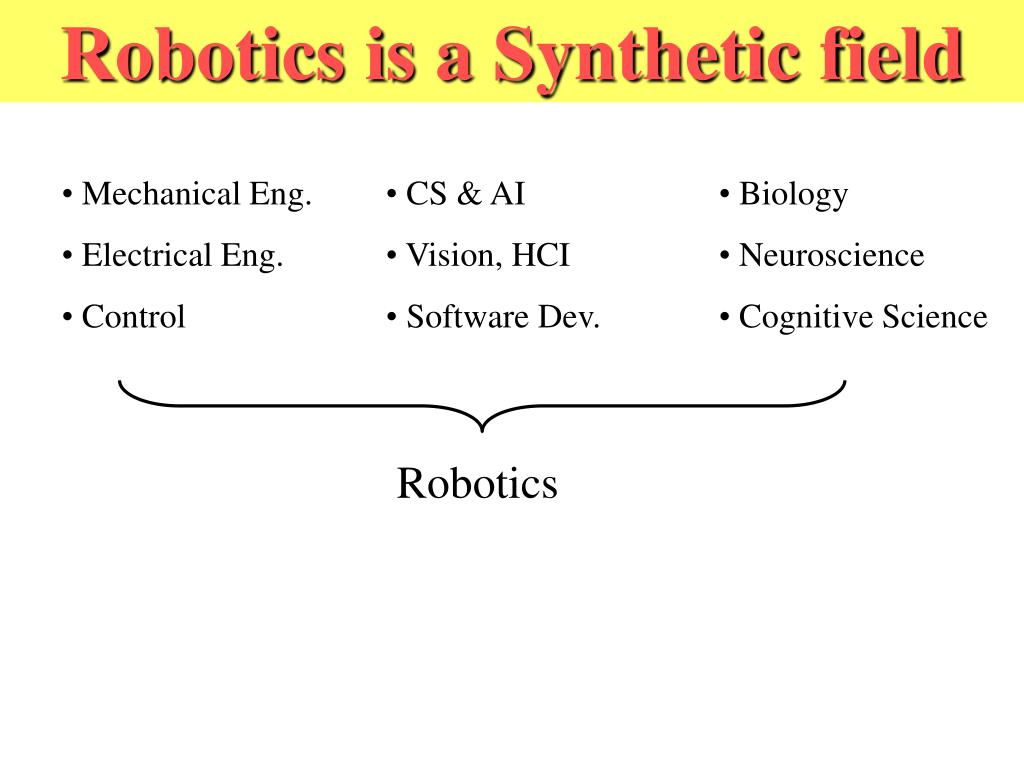 Robotics is a Synthetic field

• Mechanical Eng.
• Electrical Eng.
• Control

• CS & AI
• Vision, HCI
• Software Dev.

• Biology
• Neuroscience
• Cognitive Science

Robotics